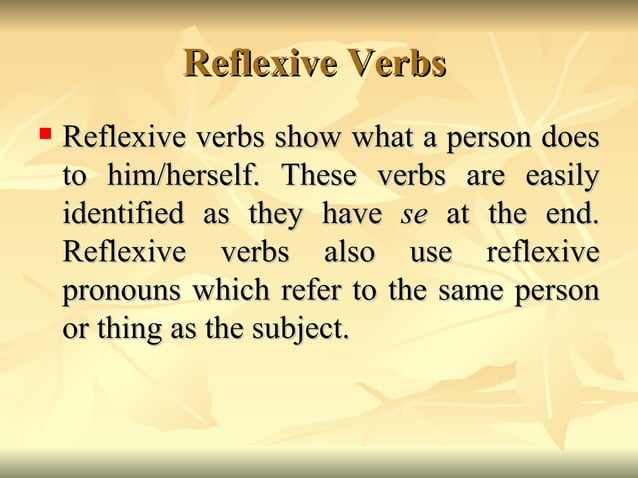 Reflexive Verbs

Reflexive verbs show what a person does to him/herself. These verbs are easily identified as they have se at the end. Reflexive verbs also use reflexive pronouns which refer to the same person or thing as the subject.